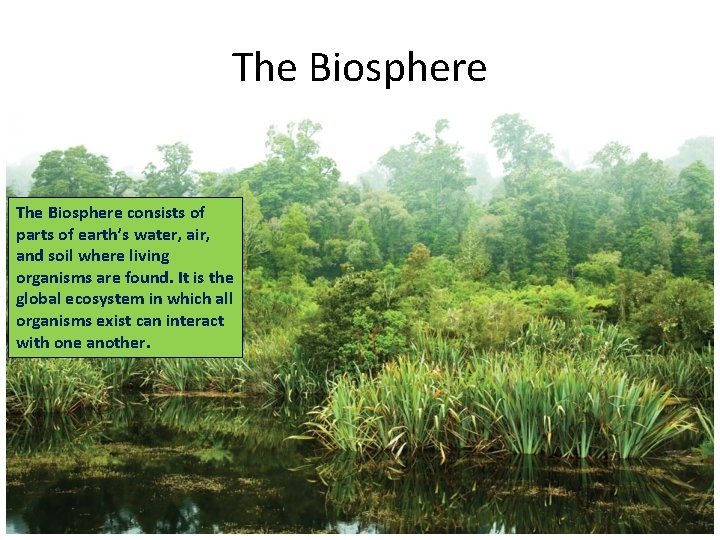 The Biosphere

The Biosphere consists of parts of earth's water, air, and soil where living organisms are found. It is the global ecosystem in which all organisms exist can interact with one another.